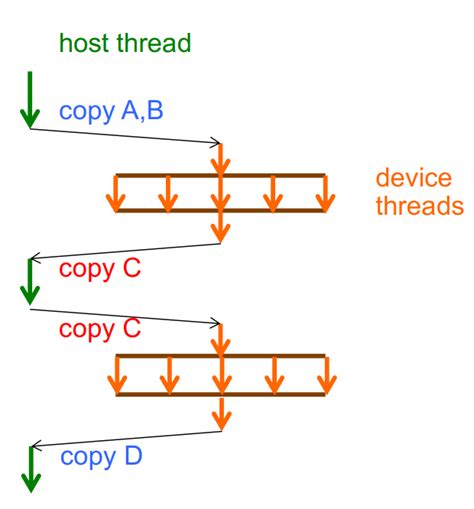 host thread

copy A,B

device threads

copy C

copy C

copy D